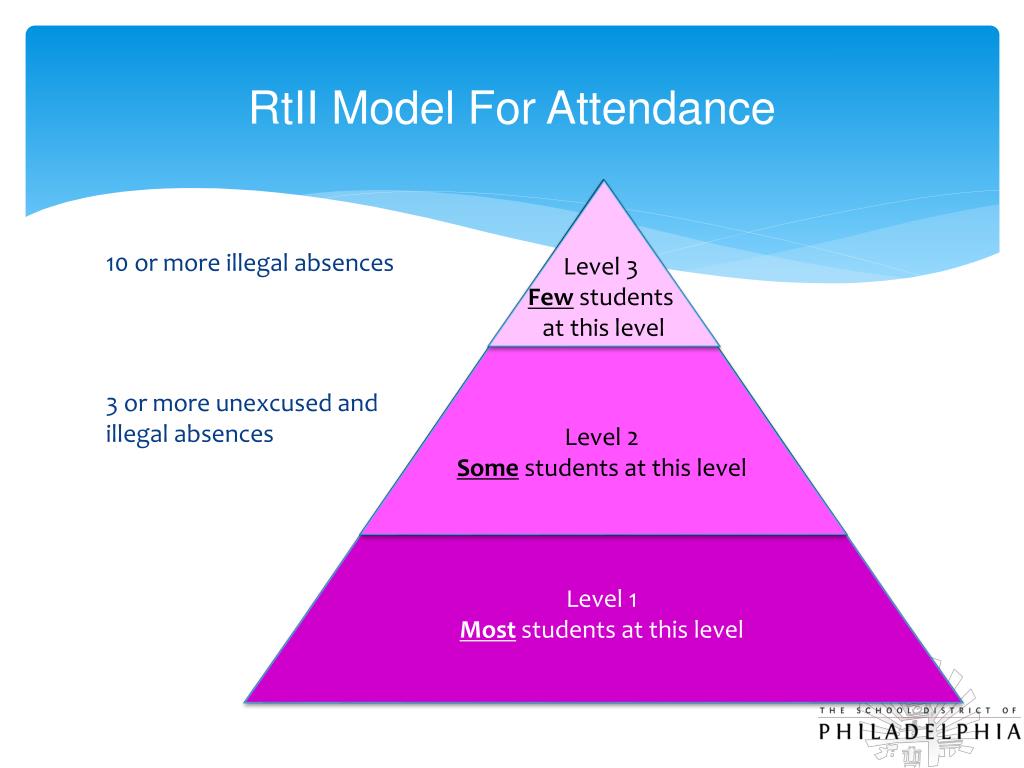 RtII Model For Attendance

10 or more illegal absences

3 or more unexcused and illegal absences

Level 3
Few students at this level

Level 2
Some students at this level

Level 1
Most students at this level

THE SCHOOL DISTRICT OF PHILADELPHIA